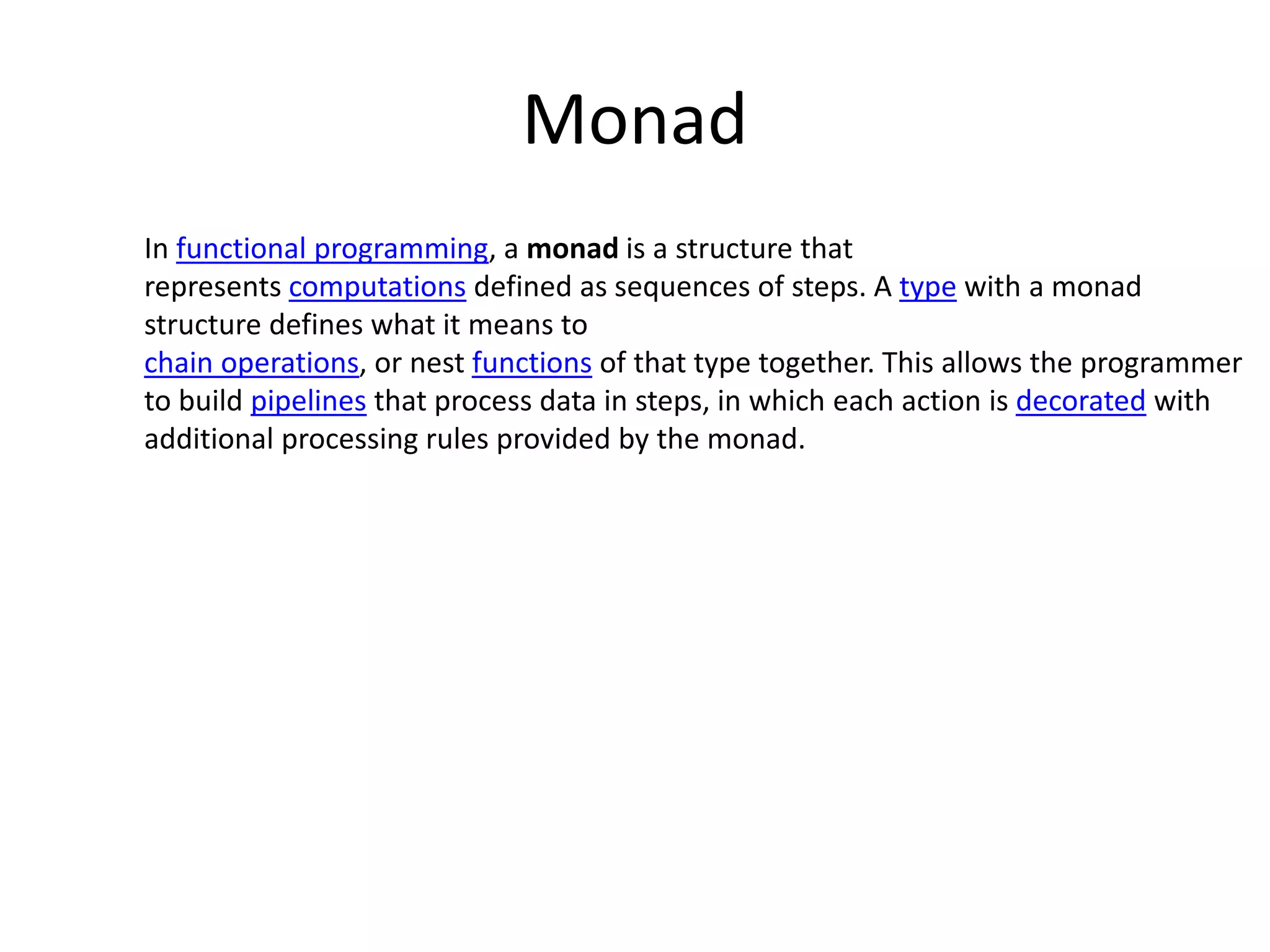 Monad

In functional programming, a monad is a structure that represents computations defined as sequences of steps. A type with a monad structure defines what it means to chain operations, or nest functions of that type together. This allows the programmer to build pipelines that process data in steps, in which each action is decorated with additional processing rules provided by the monad.